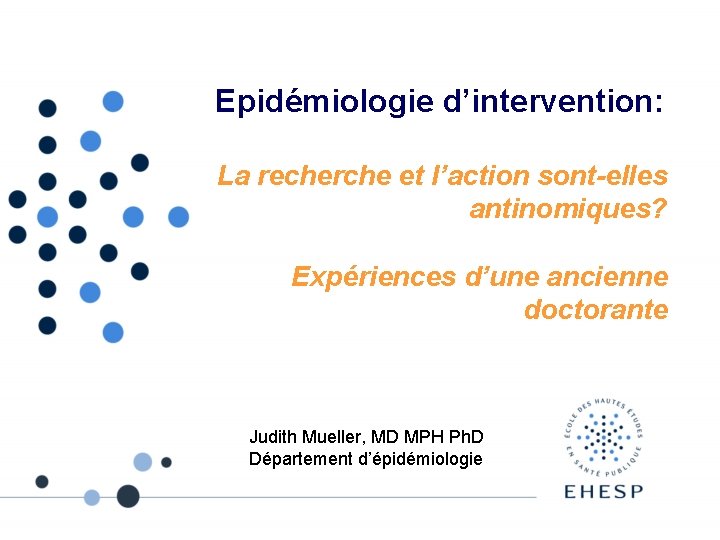 Epidémiologie d'intervention:

La recherche et l'action sont-elles antinomiques?

Expériences d'une ancienne doctorante

Judith Mueller, MD MPH PhD
Département d'épidémiologie

ÉCOLE DES HAUTES ÉTUDES EN SANTÉ PUBLIQUE
EHESP